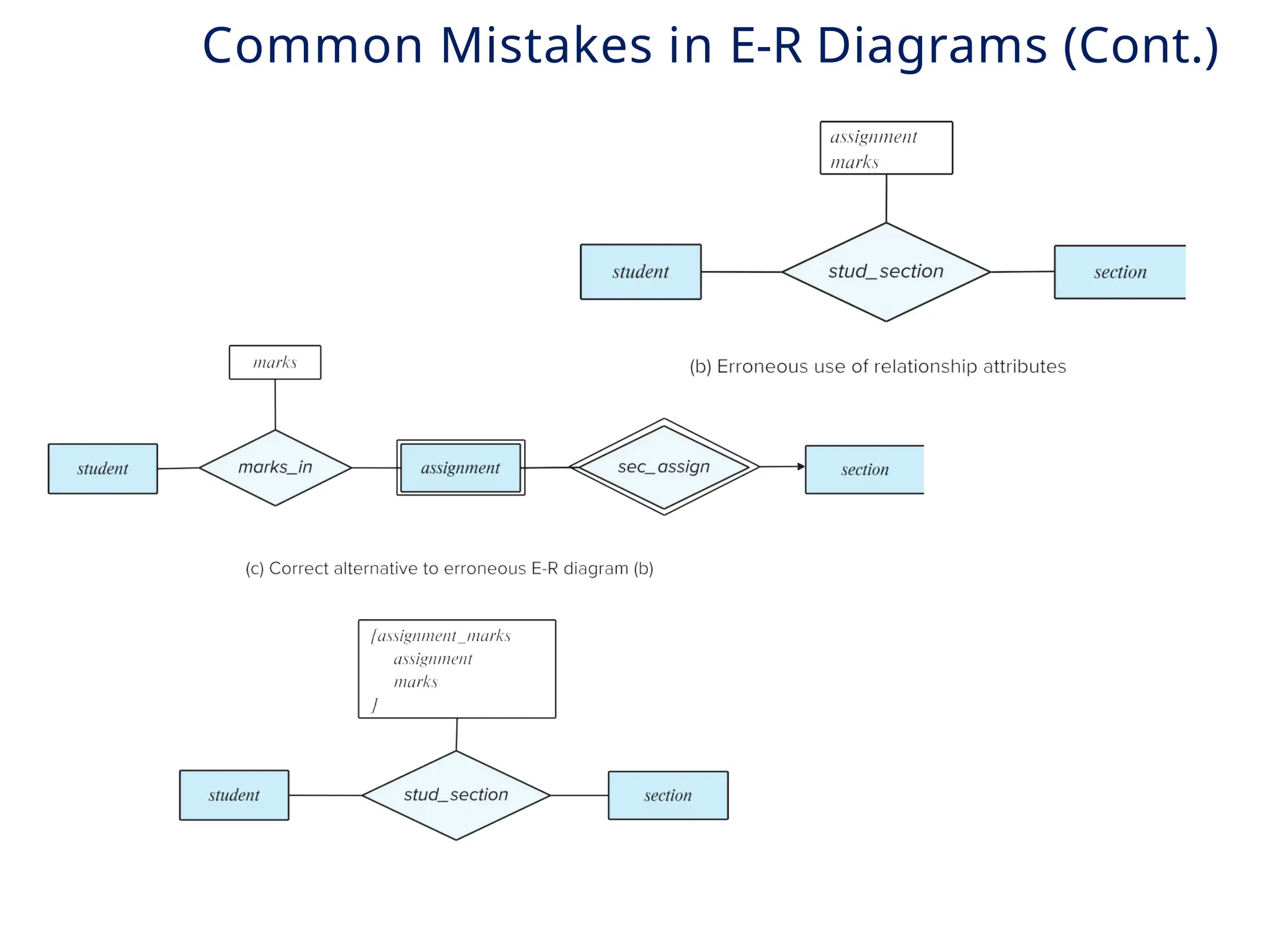 Common Mistakes in E-R Diagrams (Cont.)

assignment
marks

student

stud_section

section

(b) Erroneous use of relationship attributes

marks

student

marks_in

assignment

sec_assign

section

(c) Correct alternative to erroneous E-R diagram (b)

{assignment_marks
assignment
marks
}

student

stud_section

section